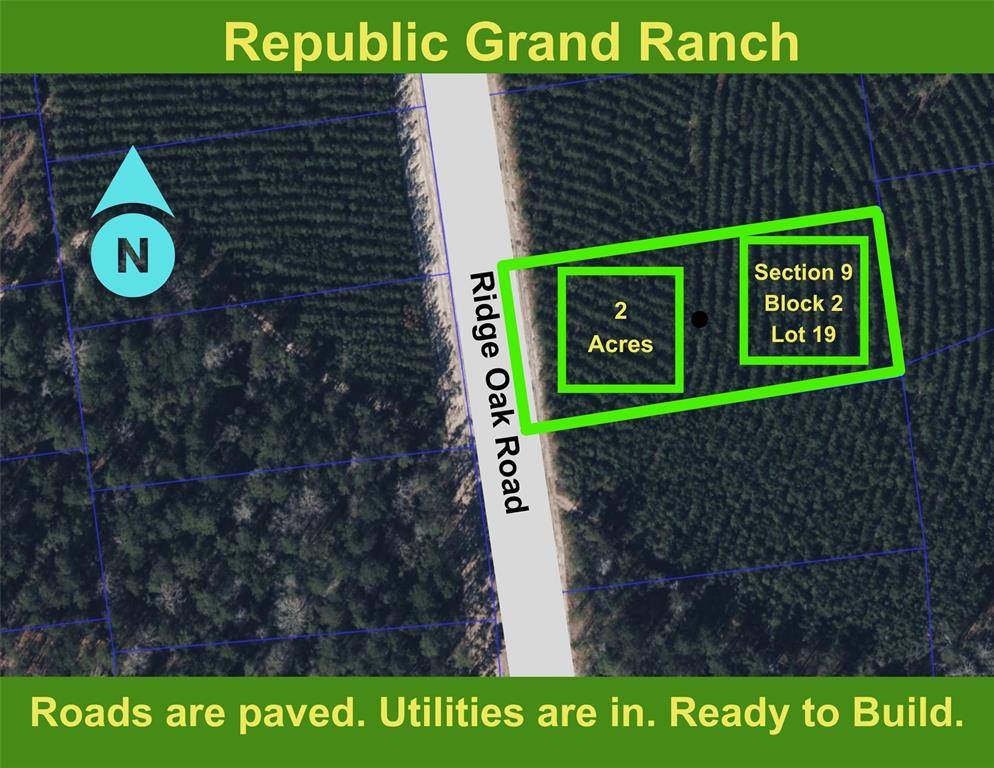 Republic Grand Ranch

N

Ridge Oak Road

2
Acres

Section 9
Block 2
Lot 19

Roads are paved. Utilities are in. Ready to Build.